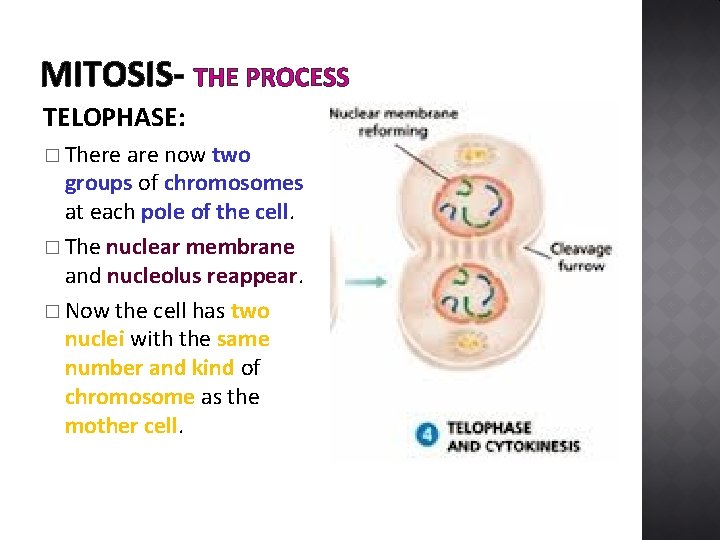 MITOSIS- THE PROCESS

TELOPHASE:

□ There are now two groups of chromosomes at each pole of the cell.

□ The nuclear membrane and nucleolus reappear.

□ Now the cell has two nuclei with the same number and kind of chromosome as the mother cell.

Nuclear membrane reforming

Cleavage furrow

4 TELOPHASE AND CYTOKINESIS